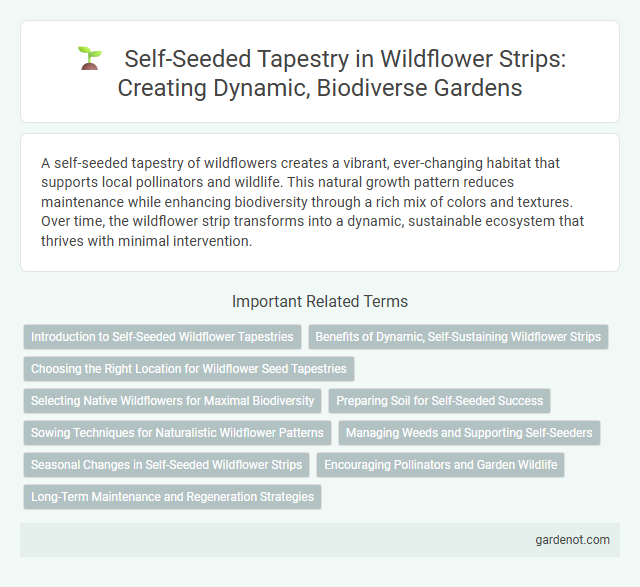 Self-Seeded Tapestry in Wildflower Strips: Creating Dynamic, Biodiverse Gardens

A self-seeded tapestry of wildflowers creates a vibrant, ever-changing habitat that supports local pollinators and wildlife. This natural growth pattern reduces maintenance while enhancing biodiversity through a rich mix of colors and textures. Over time, the wildflower strip transforms into a dynamic, sustainable ecosystem that thrives with minimal intervention.

Important Related Terms

Introduction to Self-Seeded Wildflower Tapestries

Benefits of Dynamic, Self-Sustaining Wildflower Strips

Choosing the Right Location for Wildflower Seed Tapestries

Selecting Native Wildflowers for Maximal Biodiversity

Preparing Soil for Self-Seeded Success

Sowing Techniques for Naturalistic Wildflower Patterns

Managing Weeds and Supporting Self-Seeders

Seasonal Changes in Self-Seeded Wildflower Strips

Encouraging Pollinators and Garden Wildlife

Long-Term Maintenance and Regeneration Strategies

gardenot.com